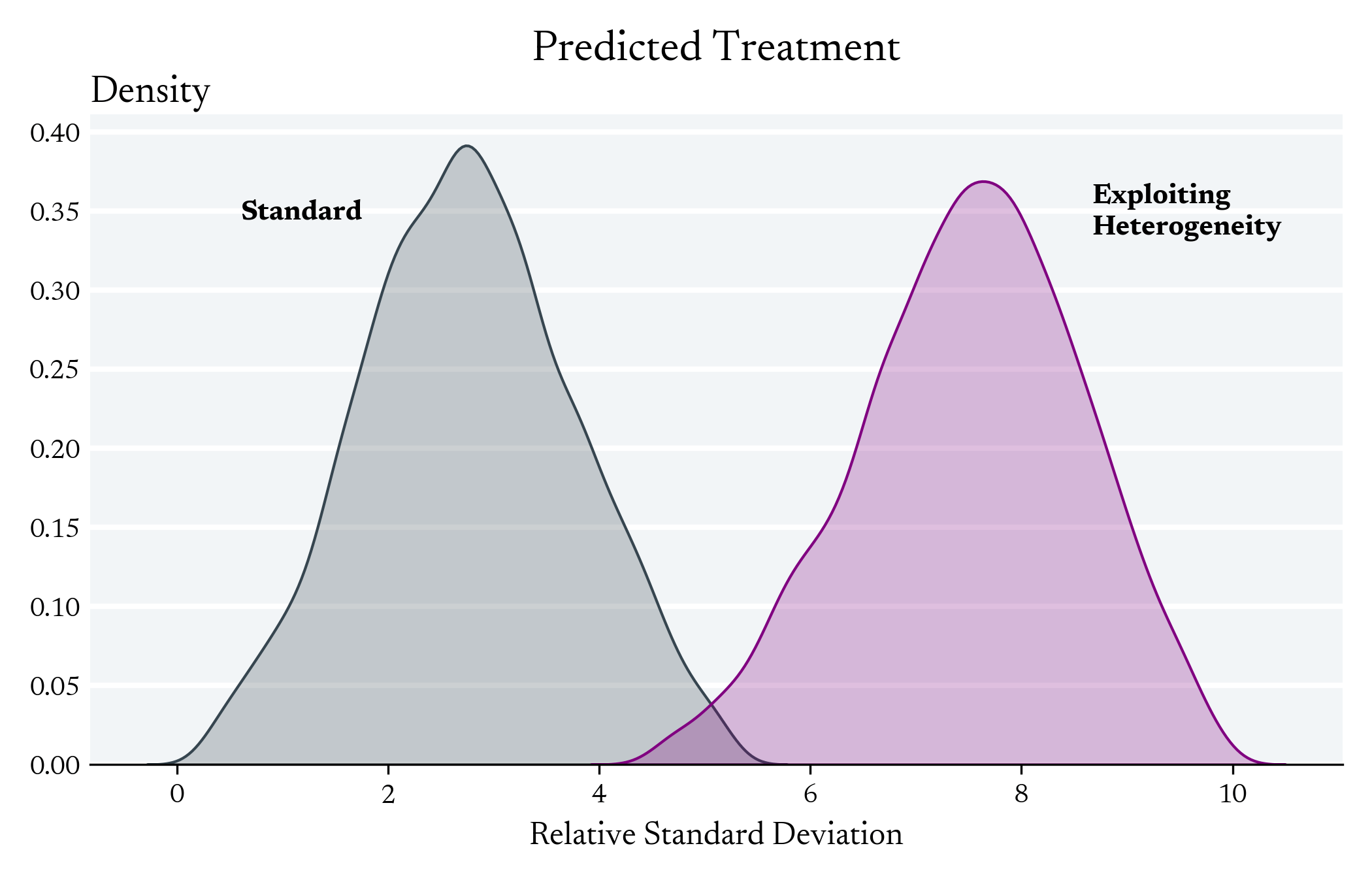 Predicted Treatment

Density

0.40
0.35
0.30
0.25
0.20
0.15
0.10
0.05
0.00

Standard

Exploiting Heterogeneity

0
2
4
6
8
10

Relative Standard Deviation